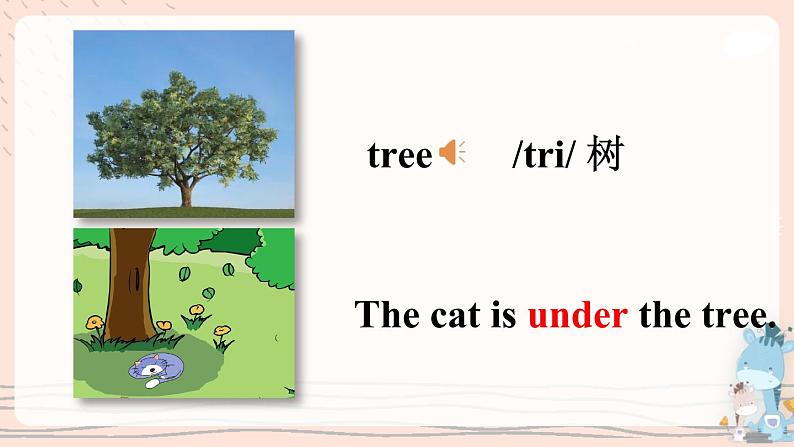 tree /tri/ 树

The cat is under the tree.